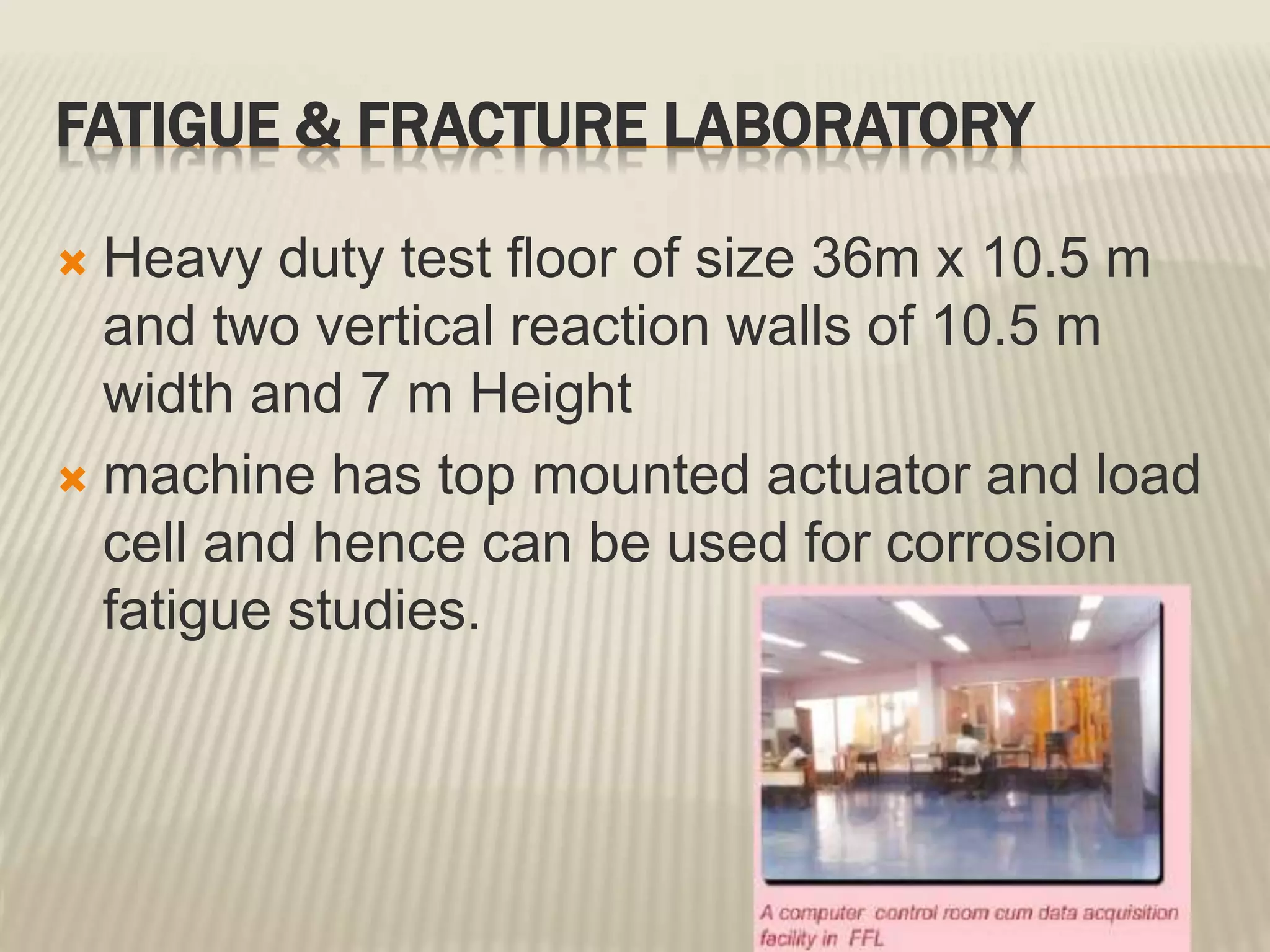 FATIGUE & FRACTURE LABORATORY

Heavy duty test floor of size 36m x 10.5 m and two vertical reaction walls of 10.5 m width and 7 m Height

machine has top mounted actuator and load cell and hence can be used for corrosion fatigue studies.

A computer control room cum data acquisition facility in FFL